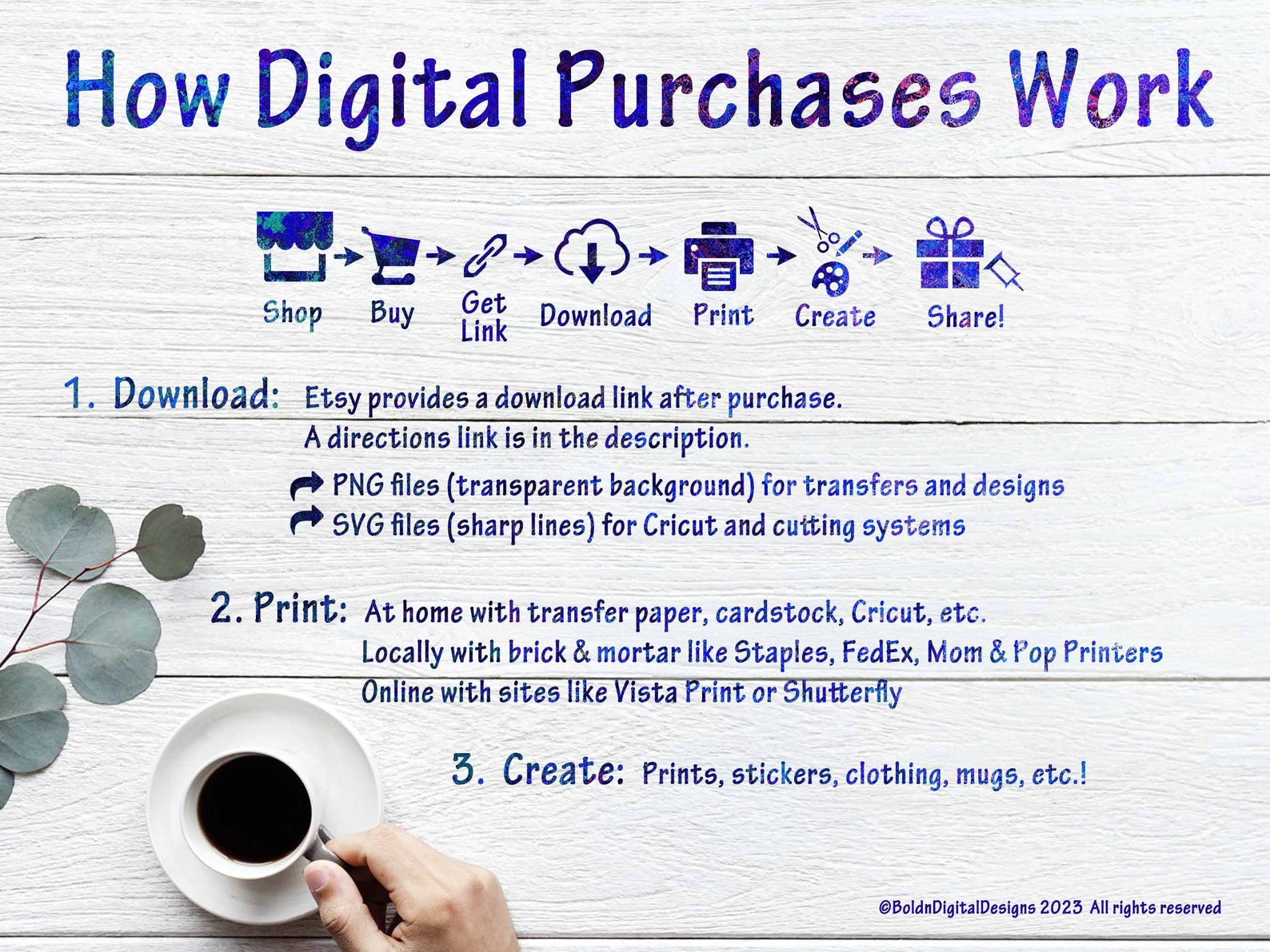 How Digital Purchases Work

Shop Buy Get Link Download Print Create Share!

1. Download: Etsy provides a download link after purchase. A directions link is in the description.

PNG files (transparent background) for transfers and designs
SVG files (sharp lines) for Cricut and cutting systems

2. Print: At home with transfer paper, cardstock, Cricut, etc.
Locally with brick & mortar like Staples, FedEx, Mom & Pop Printers
Online with sites like Vista Print or Shutterfly

3. Create: Prints, stickers, clothing, mugs, etc.!

©BoldnDigitalDesigns 2023 All rights reserved